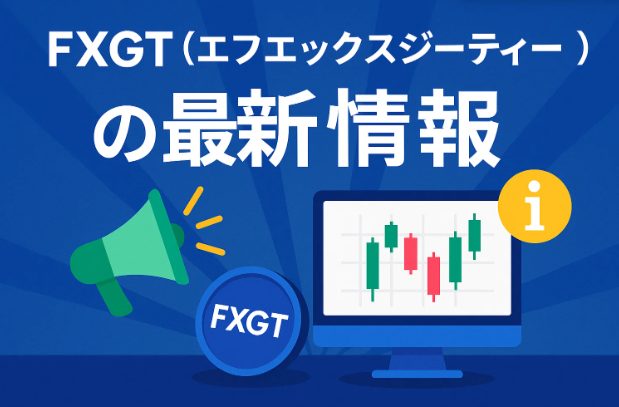 FXGT（エフエックスジーティー ）
の最新情報

i

FXGT